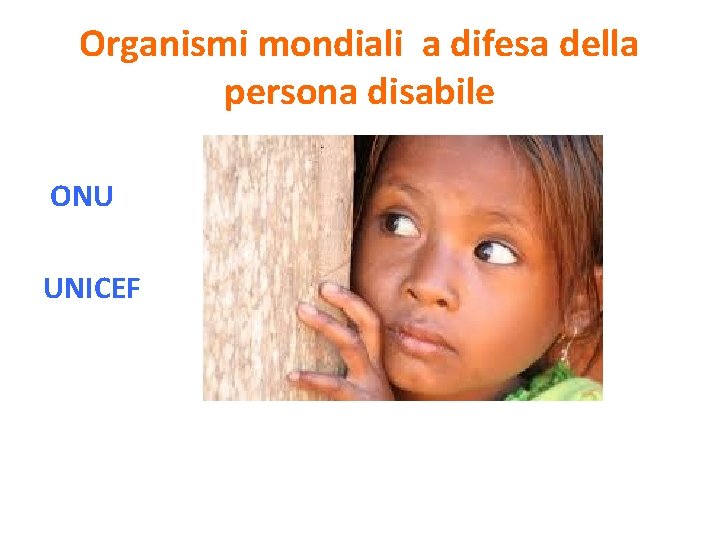 Organismi mondiali  a difesa della persona disabile

ONU

UNICEF